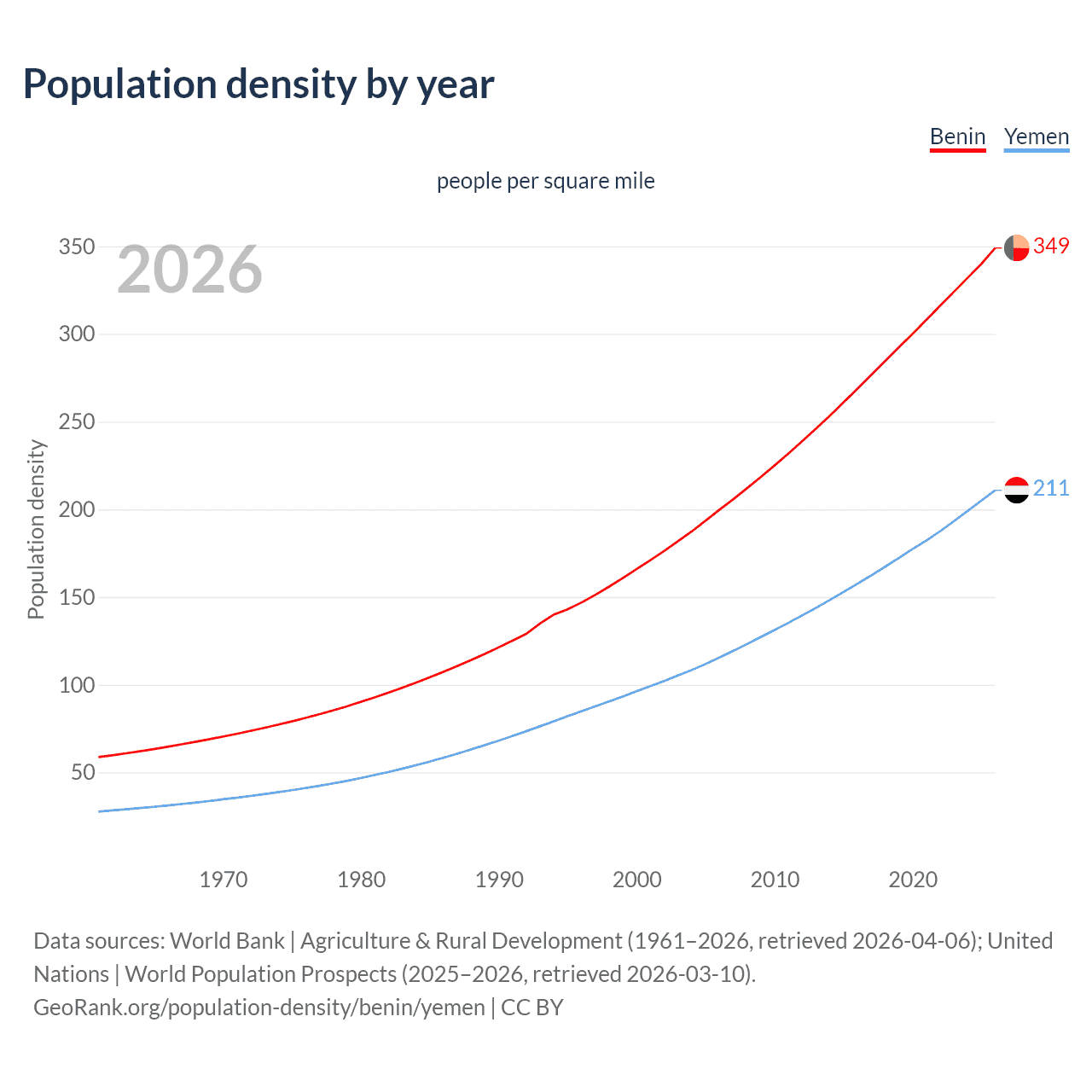 Population density by year

Benin Yemen

people per square mile

2026

Population density

350
300
250
200
150
100
50

349
211

1970
1980
1990
2000
2010
2020

Data sources: World Bank | Agriculture & Rural Development (1961–2026, retrieved 2026-04-06); United Nations | World Population Prospects (2025–2026, retrieved 2026-03-10).
GeoRank.org/population-density/benin/yemen | CC BY